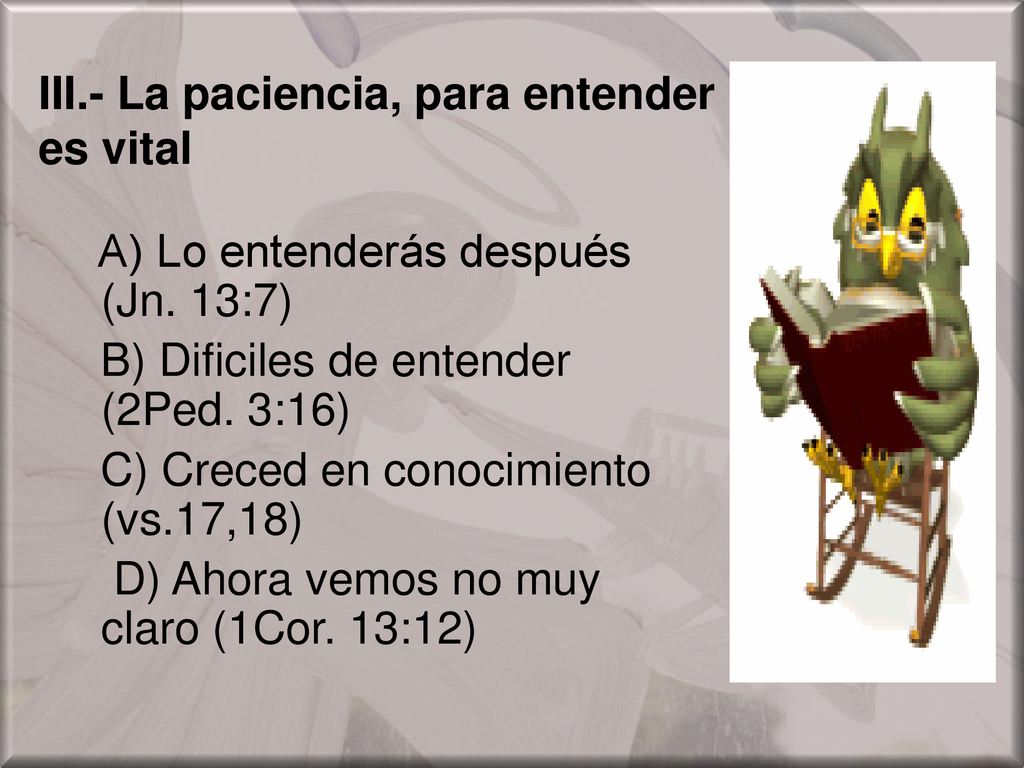 III.- La paciencia, para entender es vital

A) Lo entenderás después (Jn. 13:7)

B) Dificiles de entender (2Ped. 3:16)

C) Creced en conocimiento (vs.17,18)

D) Ahora vemos no muy claro (1Cor. 13:12)